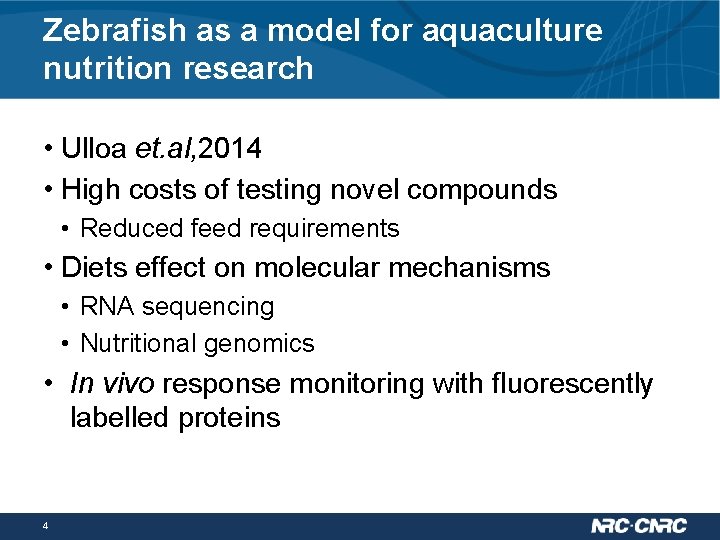 Zebrafish as a model for aquaculture nutrition research

• Ulloa et.al,2014
• High costs of testing novel compounds
  • Reduced feed requirements
• Diets effect on molecular mechanisms
  • RNA sequencing
  • Nutritional genomics
• In vivo response monitoring with fluorescently labelled proteins

4

NRC·CNRC